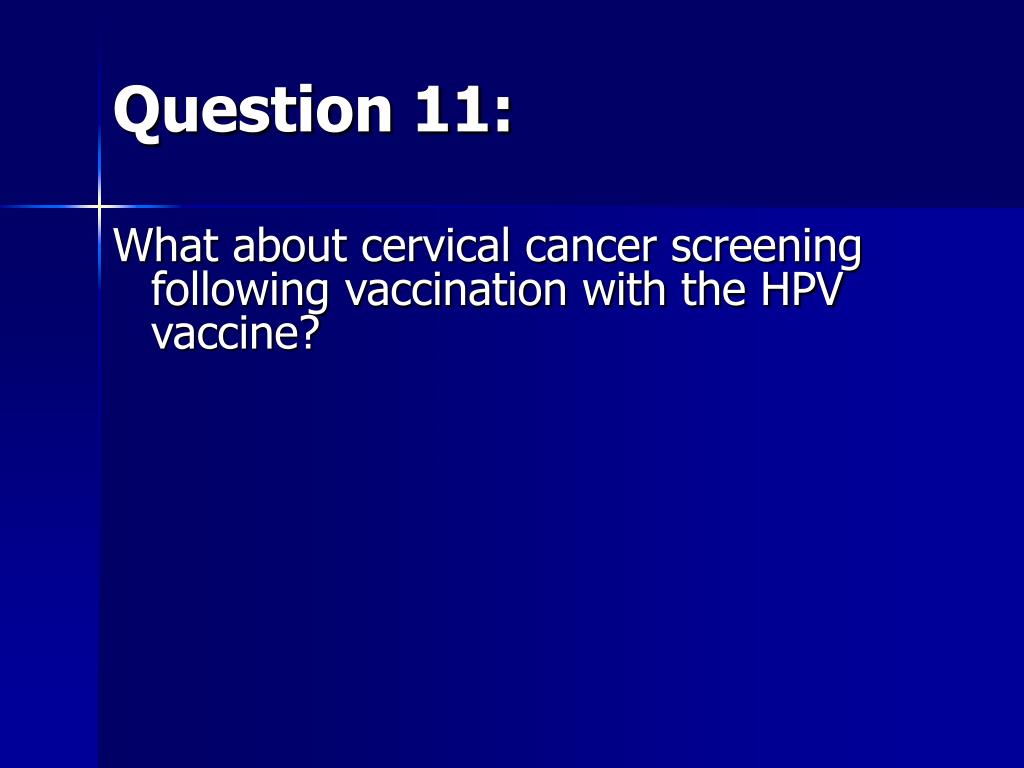 Question 11:

What about cervical cancer screening following vaccination with the HPV vaccine?